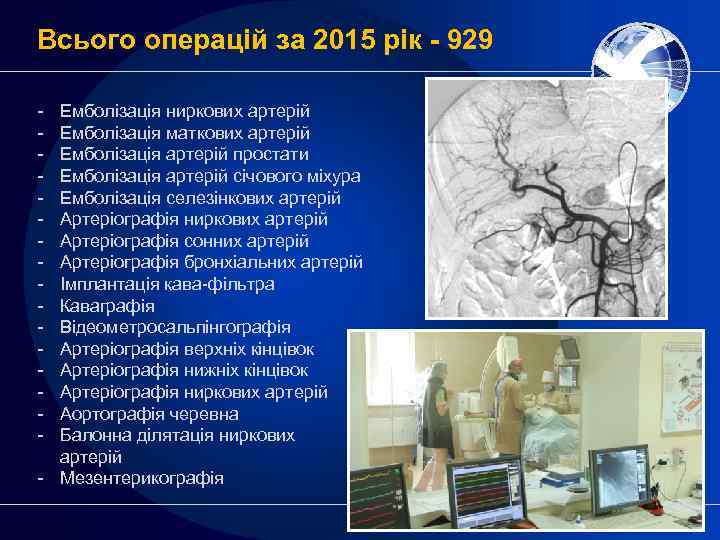 Всього операцій за 2015 рік - 929

- Емболізація ниркових артерій
- Емболізація маткових артерій
- Емболізація артерій простати
- Емболізація артерій січового міхура
- Емболізація селезінкових артерій
- Артеріографія ниркових артерій
- Артеріографія сонних артерій
- Артеріографія бронхіальних артерій
- Імплантація кава-фільтра
- Каваграфія
- Відеометросальпінгографія
- Артеріографія верхніх кінцівок
- Артеріографія нижніх кінцівок
- Артеріографія ниркових артерій
- Аортографія черевна
- Балонна ділятація ниркових артерій
- Мезентерикографія